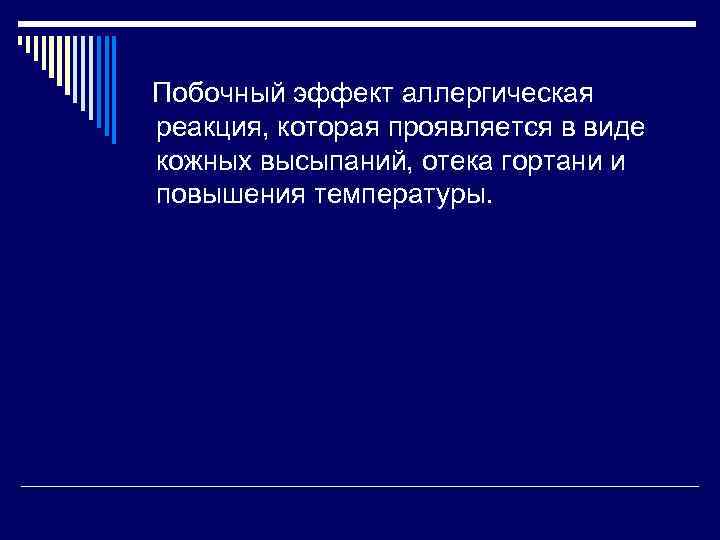 Побочный эффект аллергическая реакция, которая проявляется в виде кожных высыпаний, отека гортани и повышения температуры.